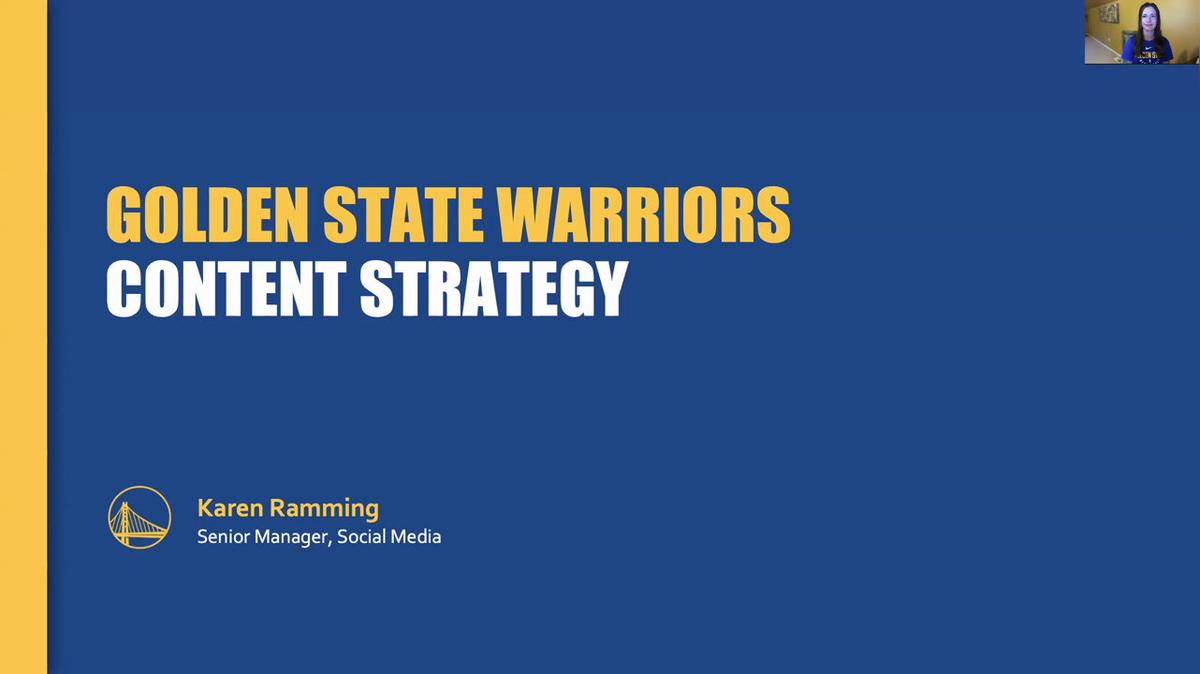 GOLDEN STATE WARRIORS
CONTENT STRATEGY

Karen Ramming
Senior Manager, Social Media